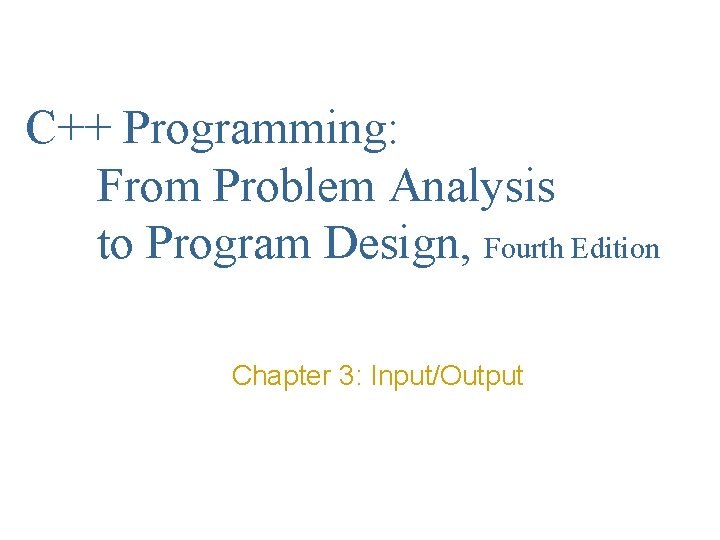 C++ Programming:
From Problem Analysis to Program Design, Fourth Edition

Chapter 3: Input/Output